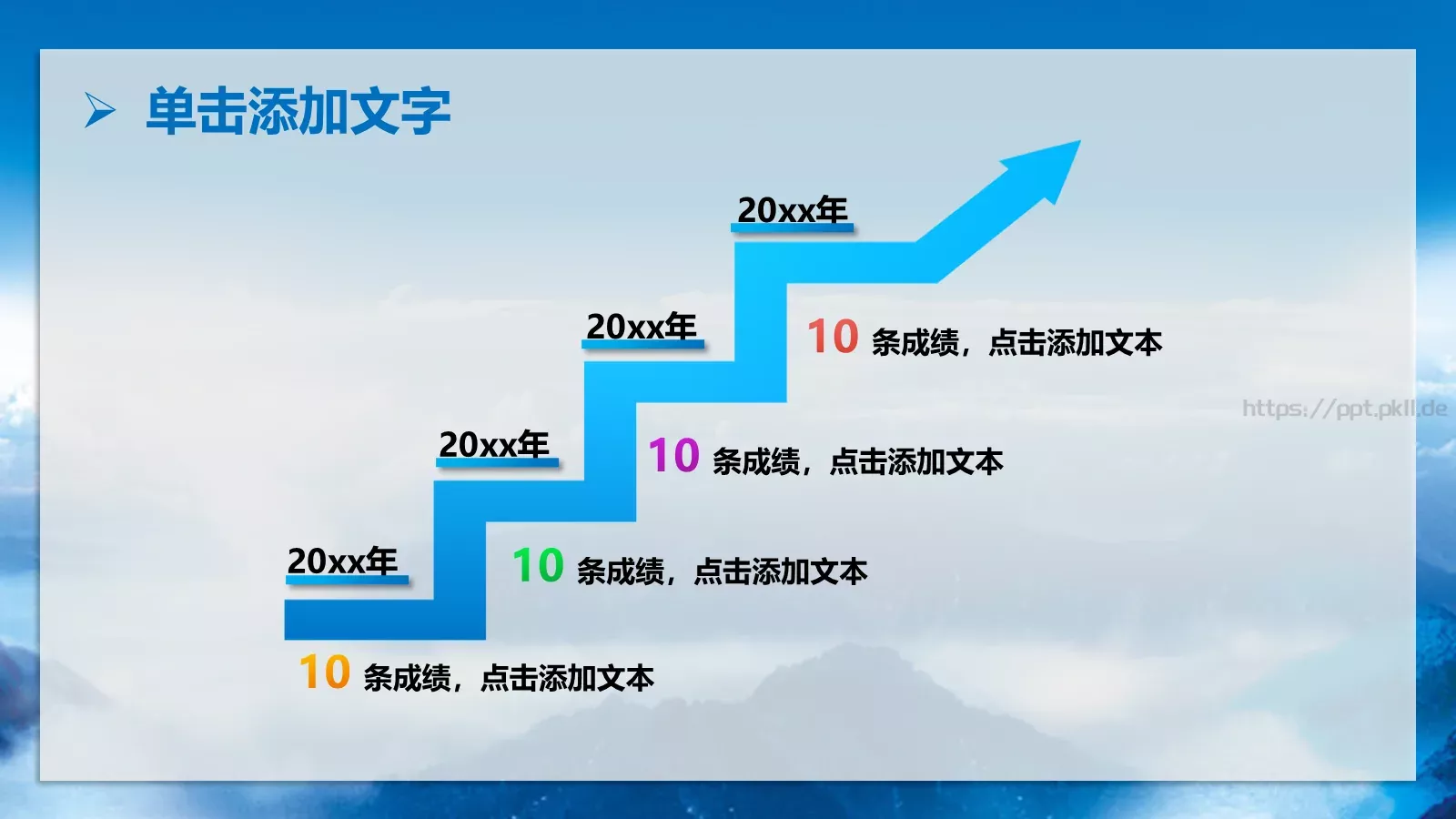 单击添加文字

20xx年

20xx年

10 条成绩，点击添加文本

https://ppt.pkll.de

20xx年

10 条成绩，点击添加文本

20xx年

10 条成绩，点击添加文本

10 条成绩，点击添加文本